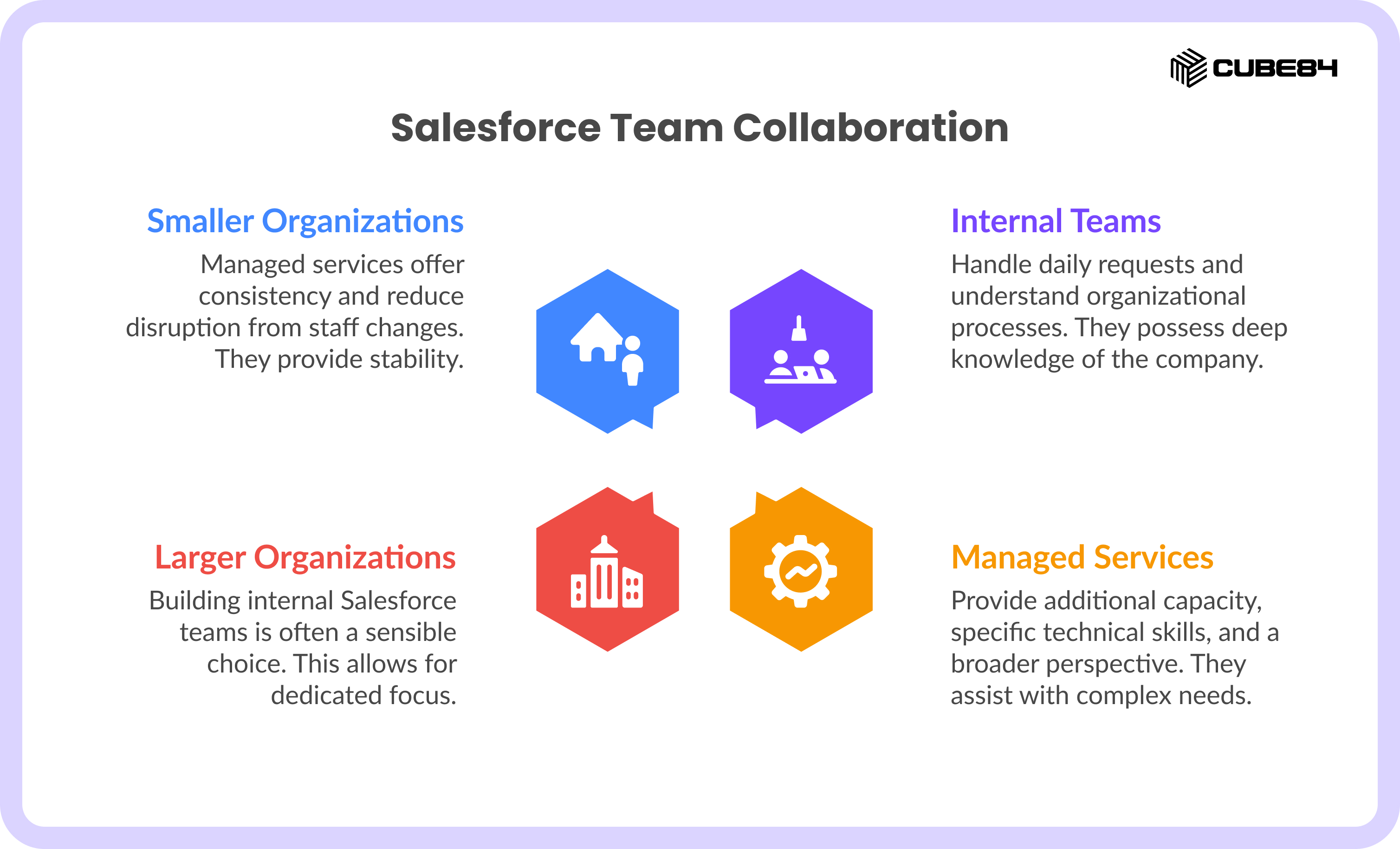 CUBE84

Salesforce Team Collaboration

Smaller Organizations

Managed services offer consistency and reduce disruption from staff changes. They provide stability.

Internal Teams

Handle daily requests and understand organizational processes. They possess deep knowledge of the company.

Larger Organizations

Building internal Salesforce teams is often a sensible choice. This allows for dedicated focus.

Managed Services

Provide additional capacity, specific technical skills, and a broader perspective. They assist with complex needs.